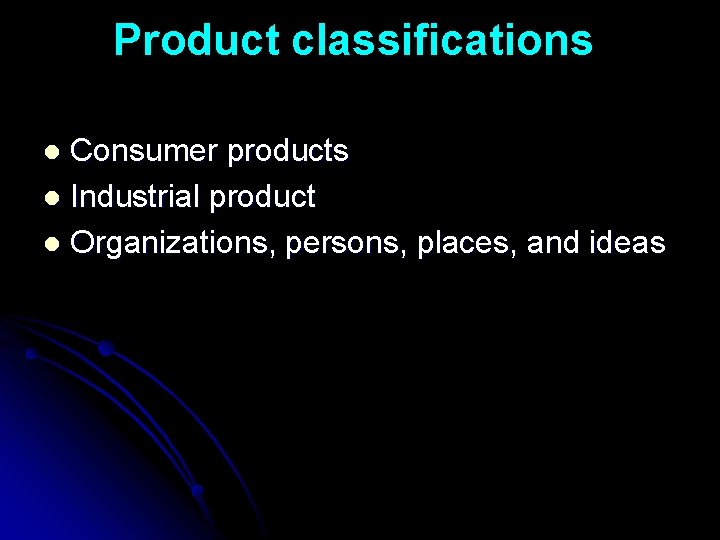 Product classifications

- Consumer products
- Industrial product
- Organizations, persons, places, and ideas